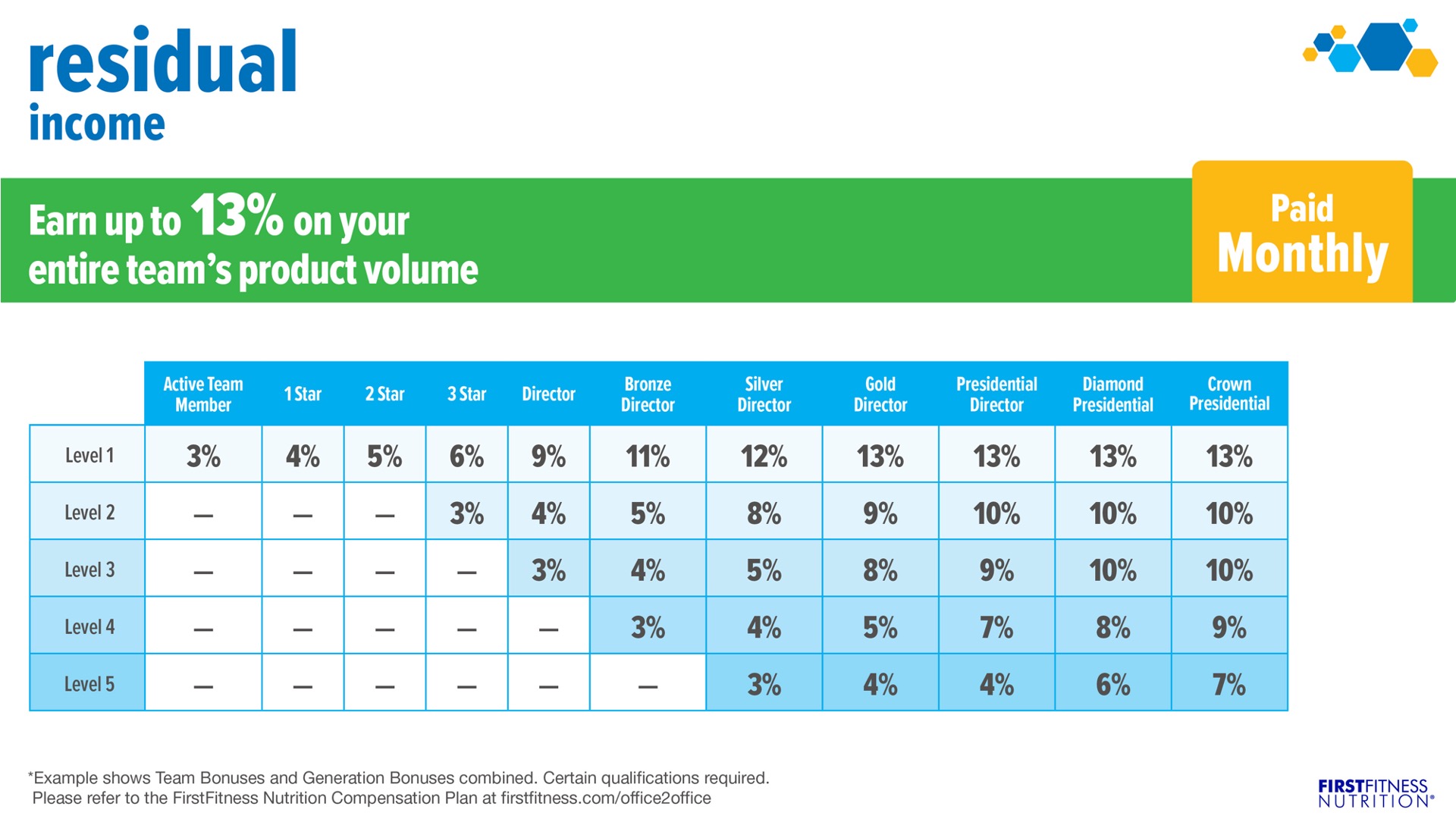 residual
income

Earn up to 13% on your entire team's product volume

Paid
Monthly

| | Active Team Member | 1 Star | 2 Star | 3 Star | Director | Bronze Director | Silver Director | Gold Director | Presidential Director | Diamond Presidential | Crown Presidential |
|---|---|---|---|---|---|---|---|---|---|---|---|
| Level 1 | 3% | 4% | 5% | 6% | 9% | 11% | 12% | 13% | 13% | 13% | 13% |
| Level 2 | — | — | — | 3% | 4% | 5% | 8% | 9% | 10% | 10% | 10% |
| Level 3 | — | — | — | — | 3% | 4% | 5% | 8% | 9% | 10% | 10% |
| Level 4 | — | — | — | — | — | 3% | 4% | 5% | 7% | 8% | 9% |
| Level 5 | — | — | — | — | — | — | 3% | 4% | 4% | 6% | 7% |

*Example shows Team Bonuses and Generation Bonuses combined. Certain qualifications required. Please refer to the FirstFitness Nutrition Compensation Plan at firstfitness.com/office2office

FIRSTFITNESS NUTRITION®